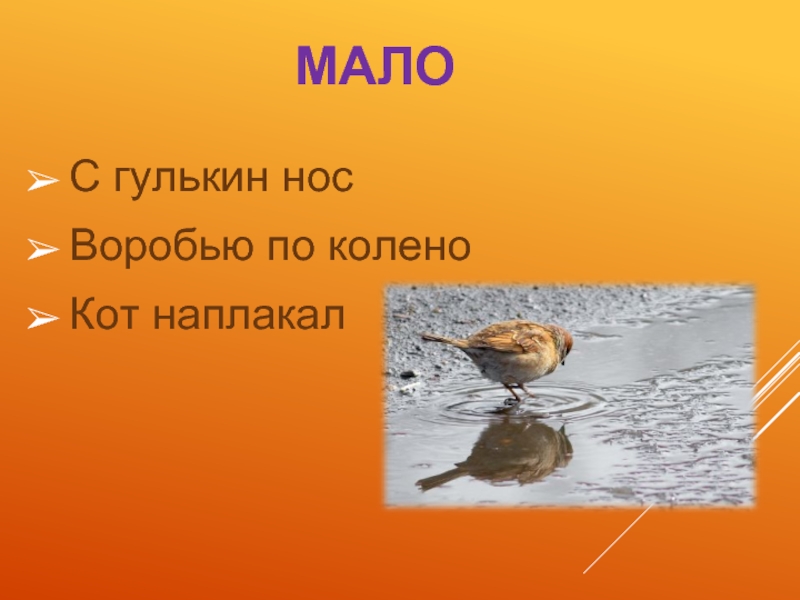 МАЛО

➢ С гулькин нос
➢ Воробью по колено
➢ Кот наплакал